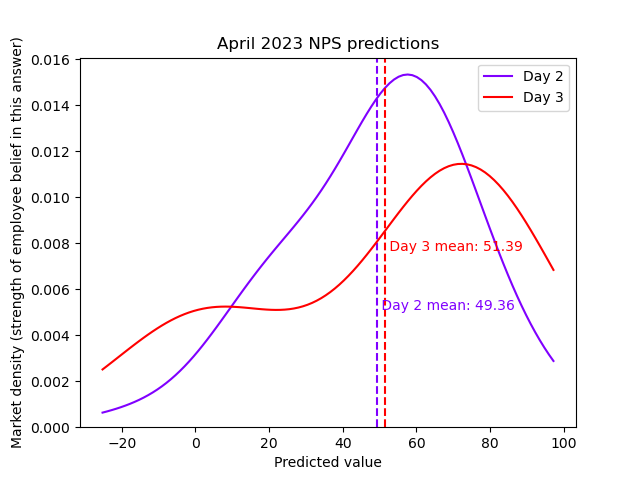 April 2023 NPS predictions

Market density (strength of employee belief in this answer)

0.016
0.014
0.012
0.010
0.008
0.006
0.004
0.002
0.000

Day 2
Day 3

Day 3 mean: 51.39
Day 2 mean: 49.36

−20
0
20
40
60
80
100

Predicted value